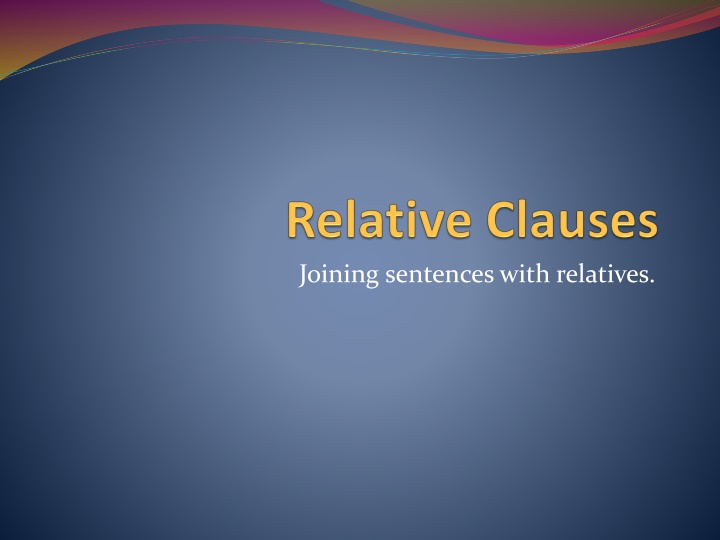 Relative Clauses

Joining sentences with relatives.